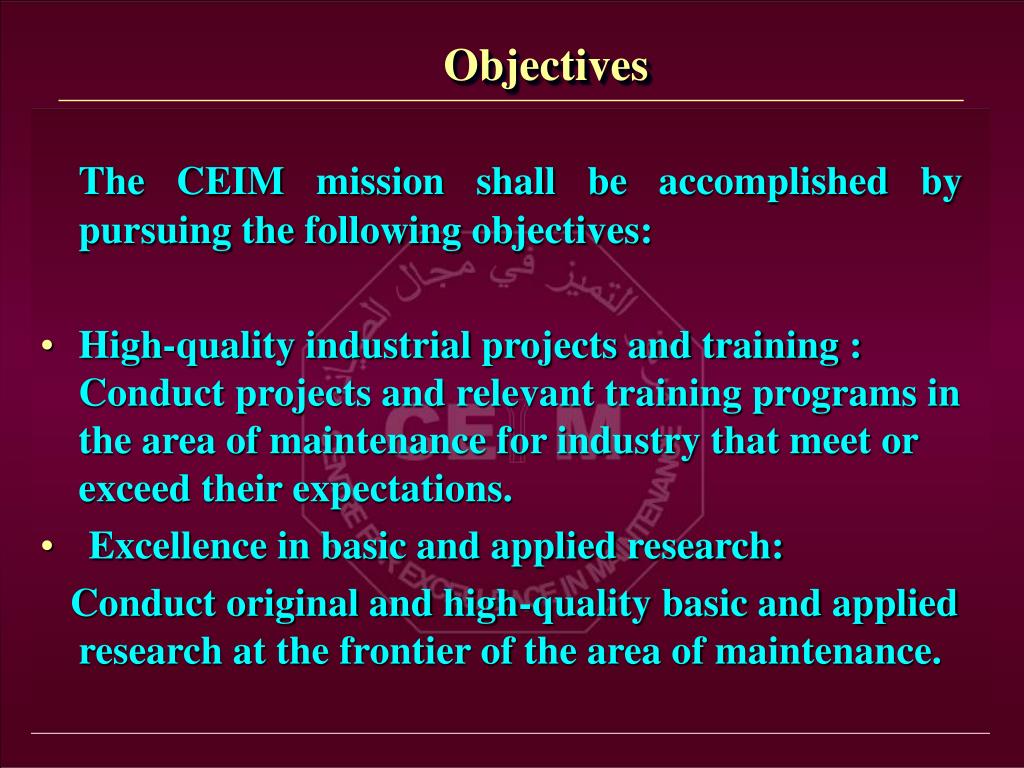 Objectives

The CEIM mission shall be accomplished by pursuing the following objectives:

• High-quality industrial projects and training : Conduct projects and relevant training programs in the area of maintenance for industry that meet or exceed their expectations.

• Excellence in basic and applied research:

Conduct original and high-quality basic and applied research at the frontier of the area of maintenance.